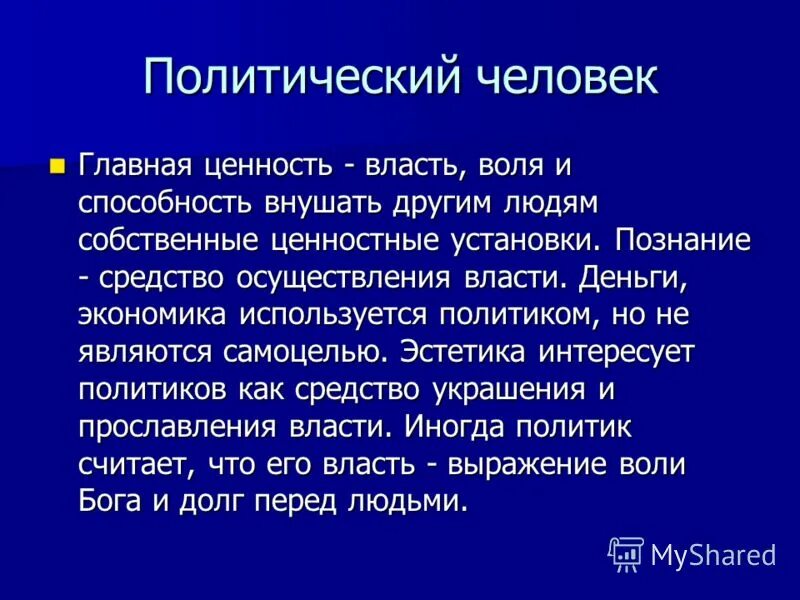 Политический человек

Главная ценность - власть, воля и способность внушать другим людям собственные ценностные установки. Познание - средство осуществления власти. Деньги, экономика используется политиком, но не являются самоцелью. Эстетика интересует политиков как средство украшения и прославления власти. Иногда политик считает, что его власть - выражение воли Бога и долг перед людьми.

MyShared